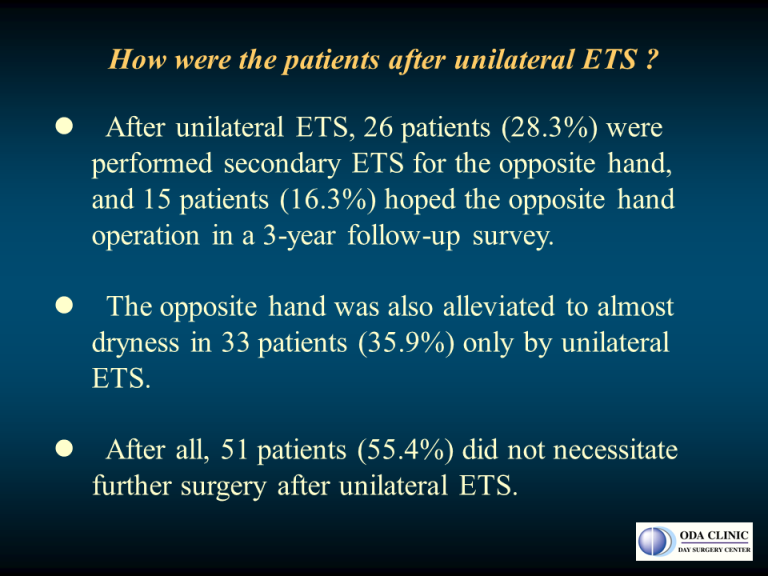 How were the patients after unilateral ETS ?

● After unilateral ETS, 26 patients (28.3%) were performed secondary ETS for the opposite hand, and 15 patients (16.3%) hoped the opposite hand operation in a 3-year follow-up survey.

● The opposite hand was also alleviated to almost dryness in 33 patients (35.9%) only by unilateral ETS.

● After all, 51 patients (55.4%) did not necessitate further surgery after unilateral ETS.

ODA CLINIC
DAY SURGERY CENTER